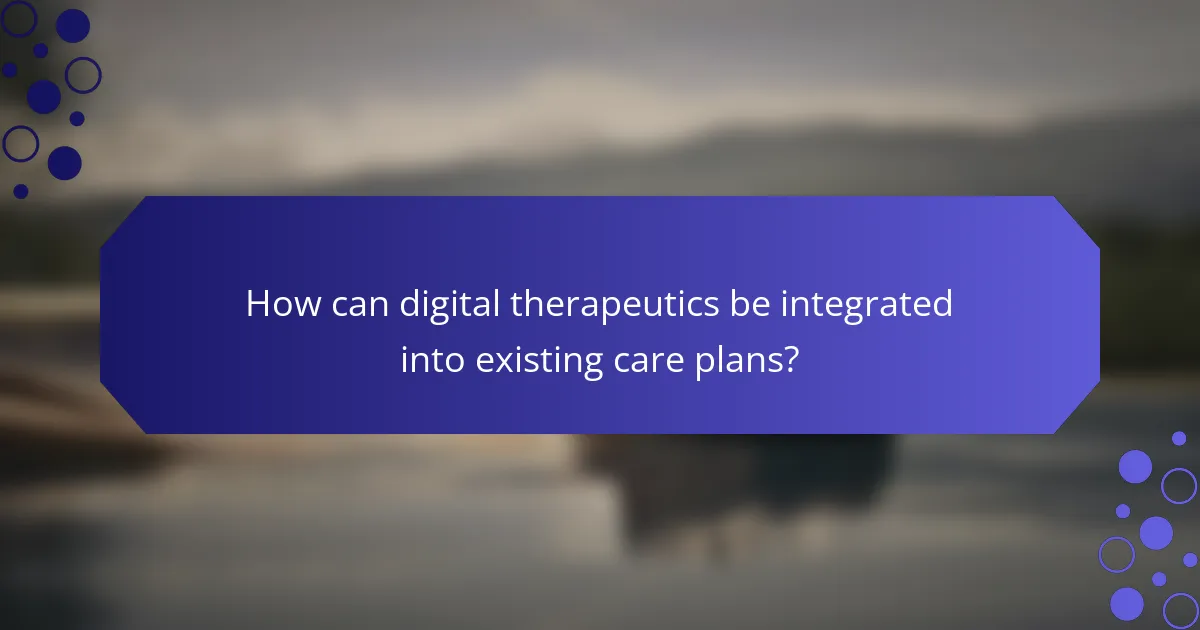 How can digital therapeutics be integrated into existing care plans?